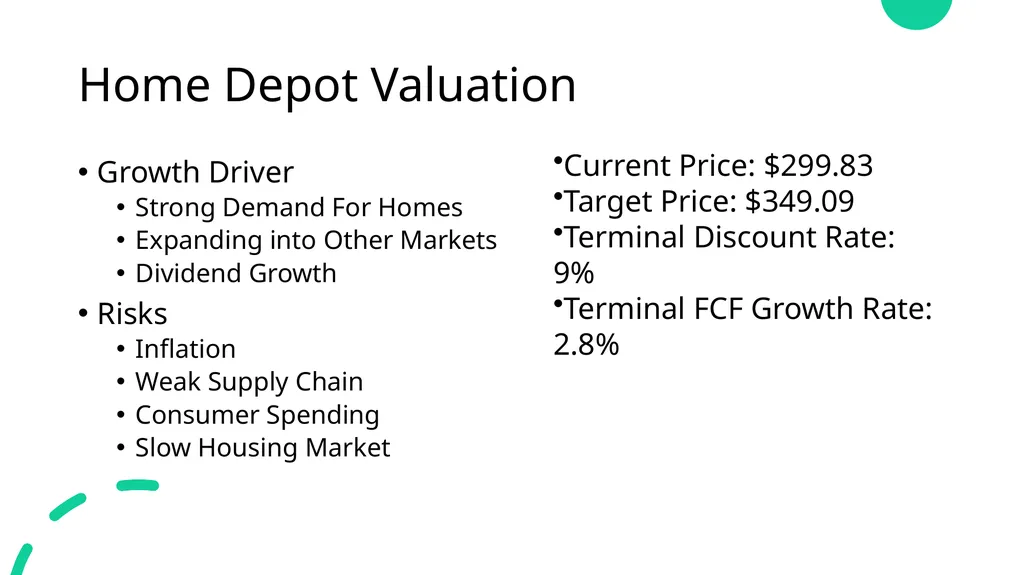 Home Depot Valuation

• Growth Driver
  • Strong Demand For Homes
  • Expanding into Other Markets
  • Dividend Growth
• Risks
  • Inflation
  • Weak Supply Chain
  • Consumer Spending
  • Slow Housing Market

•Current Price: \$299.83
•Target Price: \$349.09
•Terminal Discount Rate: 9%
•Terminal FCF Growth Rate: 2.8%